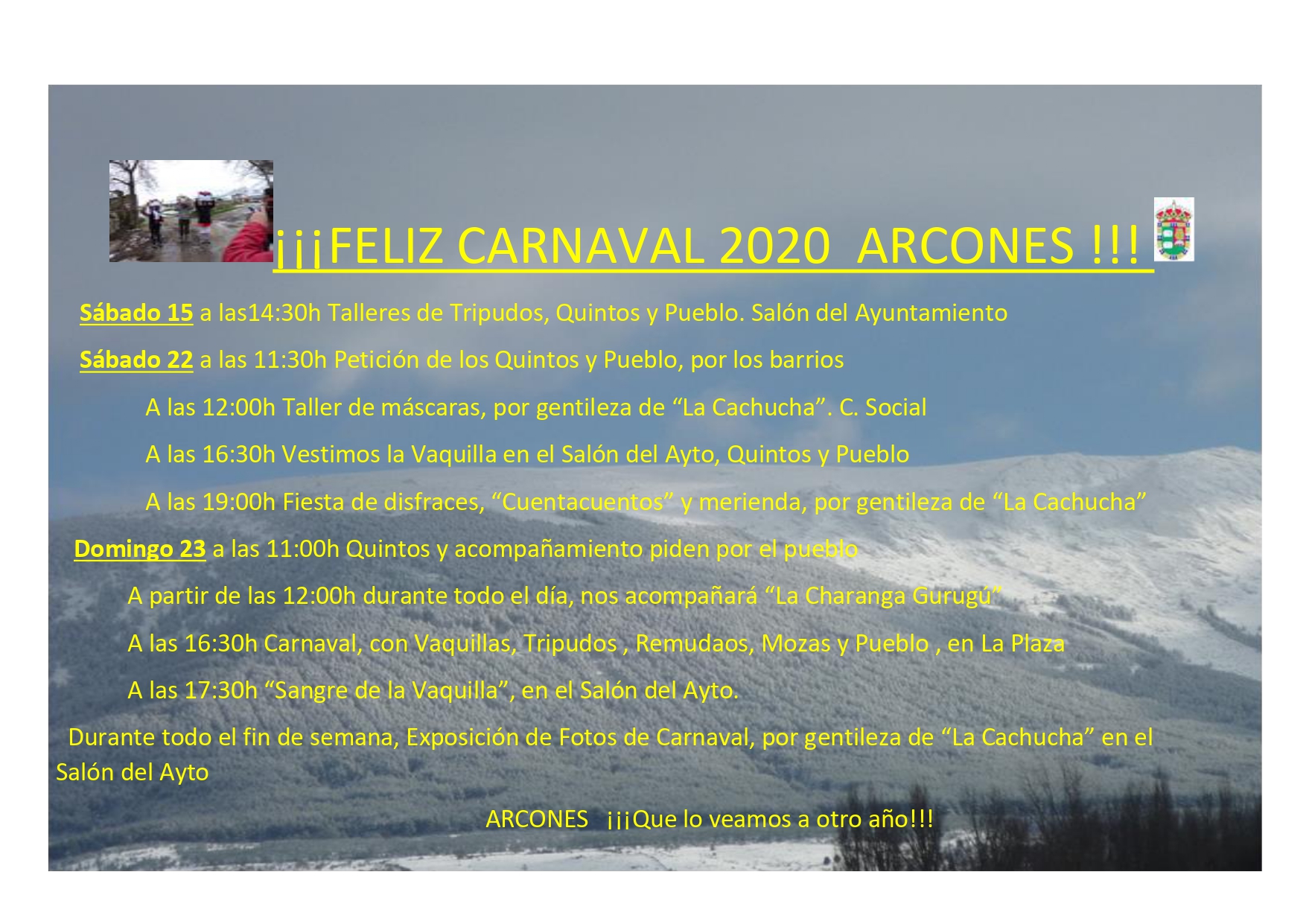 ¡¡¡FELIZ CARNAVAL 2020 ARCONES !!!

Sábado 15 a las14:30h Talleres de Tripudos, Quintos y Pueblo. Salón del Ayuntamiento

Sábado 22 a las 11:30h Petición de los Quintos y Pueblo, por los barrios

A las 12:00h Taller de máscaras, por gentileza de “La Cachucha”. C. Social

A las 16:30h Vestimos la Vaquilla en el Salón del Ayto, Quintos y Pueblo

A las 19:00h Fiesta de disfraces, “Cuentacuentos” y merienda, por gentileza de “La Cachucha”

Domingo 23 a las 11:00h Quintos y acompañamiento piden por el pueblo

A partir de las 12:00h durante todo el día, nos acompañará “La Charanga Gurugú”

A las 16:30h Carnaval, con Vaquillas, Tripudos , Remudaos, Mozas y Pueblo , en La Plaza

A las 17:30h “Sangre de la Vaquilla”, en el Salón del Ayto.

Durante todo el fin de semana, Exposición de Fotos de Carnaval, por gentileza de “La Cachucha” en el Salón del Ayto

ARCONES ¡¡¡Que lo veamos a otro año!!!